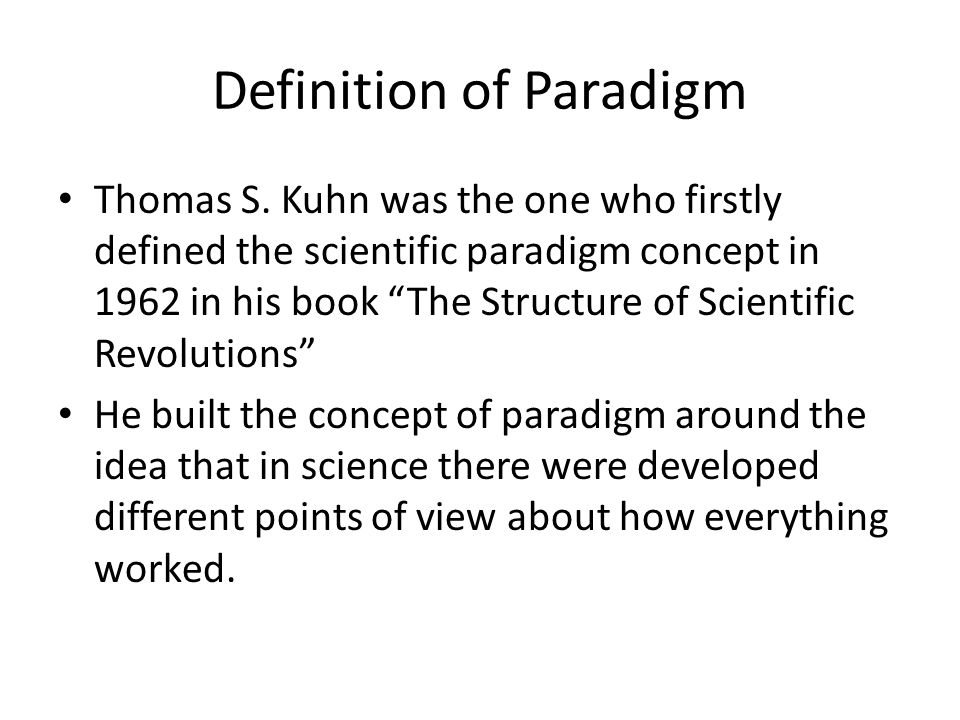 Definition of Paradigm

• Thomas S. Kuhn was the one who firstly defined the scientific paradigm concept in 1962 in his book “The Structure of Scientific Revolutions”

• He built the concept of paradigm around the idea that in science there were developed different points of view about how everything worked.